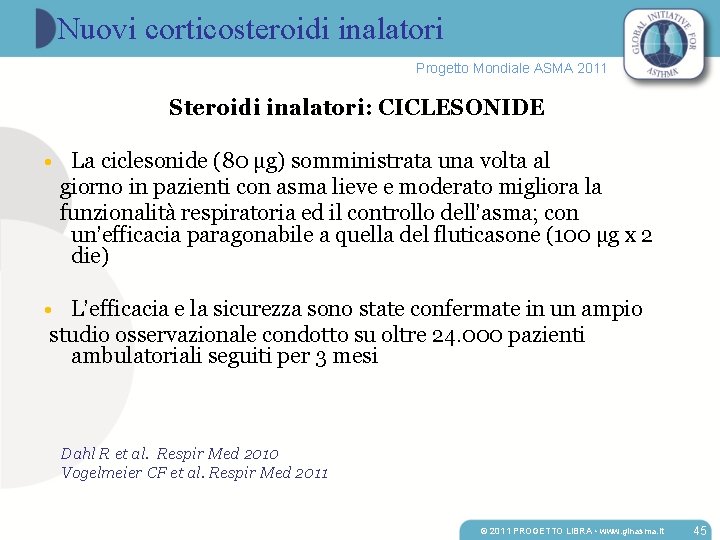 Nuovi corticosteroidi inalatori

GLOBAL INITIATIVE FOR ASTHMA

Progetto Mondiale ASMA 2011

Steroidi inalatori: CICLESONIDE

• La ciclesonide (80 µg) somministrata una volta al giorno in pazienti con asma lieve e moderato migliora la funzionalità respiratoria ed il controllo dell'asma; con un'efficacia paragonabile a quella del fluticasone (100 µg x 2 die)

• L'efficacia e la sicurezza sono state confermate in un ampio studio osservazionale condotto su oltre 24.000 pazienti ambulatoriali seguiti per 3 mesi

Dahl R et al. Respir Med 2010
Vogelmeier CF et al. Respir Med 2011

© 2011 PROGETTO LIBRA • www.ginasma.it 45